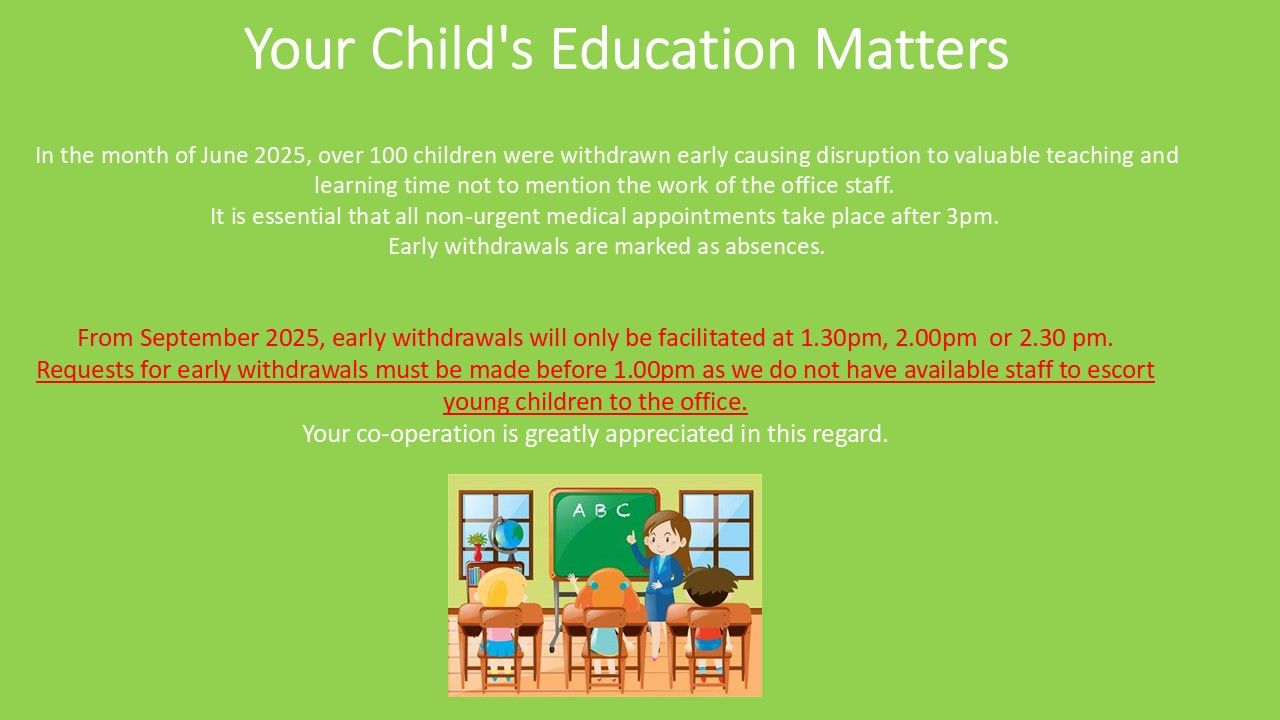 Your Child's Education Matters

In the month of June 2025, over 100 children were withdrawn early causing disruption to valuable teaching and learning time not to mention the work of the office staff.
It is essential that all non-urgent medical appointments take place after 3pm.
Early withdrawals are marked as absences.

From September 2025, early withdrawals will only be facilitated at 1.30pm, 2.00pm or 2.30 pm.
Requests for early withdrawals must be made before 1.00pm as we do not have available staff to escort young children to the office.
Your co-operation is greatly appreciated in this regard.

A B C